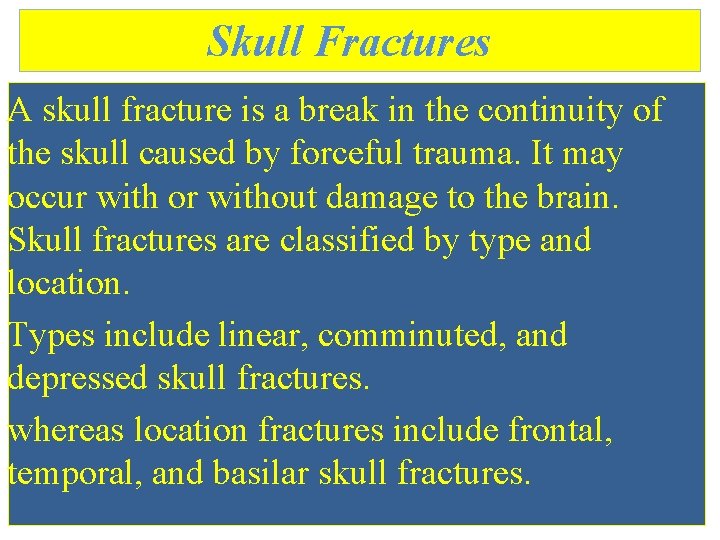 Skull Fractures

A skull fracture is a break in the continuity of the skull caused by forceful trauma. It may occur with or without damage to the brain. Skull fractures are classified by type and location.

Types include linear, comminuted, and depressed skull fractures.

whereas location fractures include frontal, temporal, and basilar skull fractures.